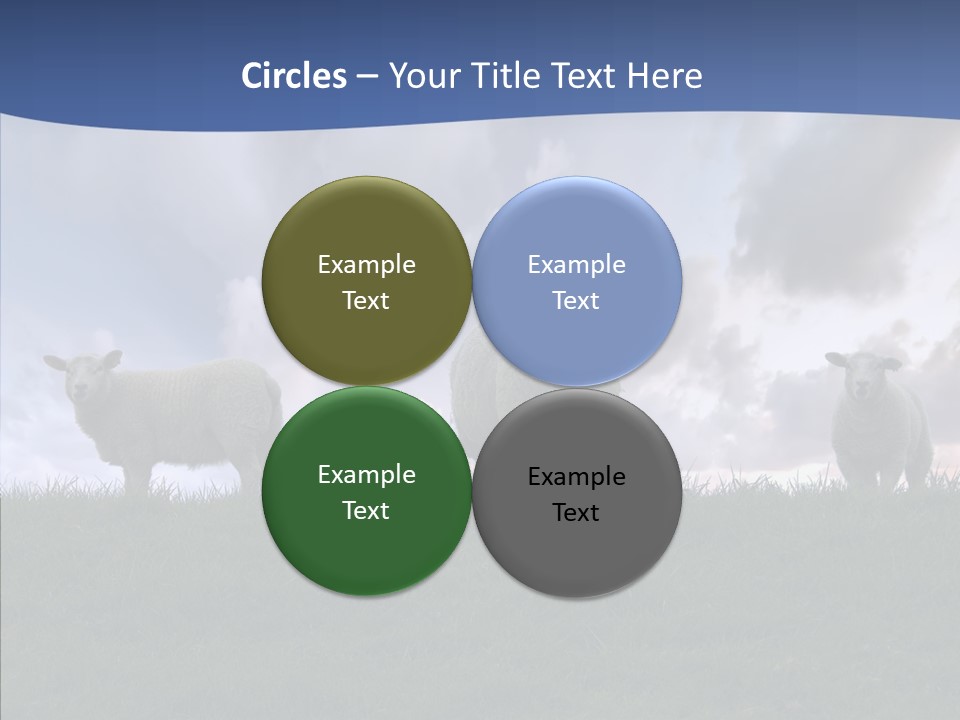 Circles – Your Title Text Here

Example Text

Example Text

Example Text

Example Text